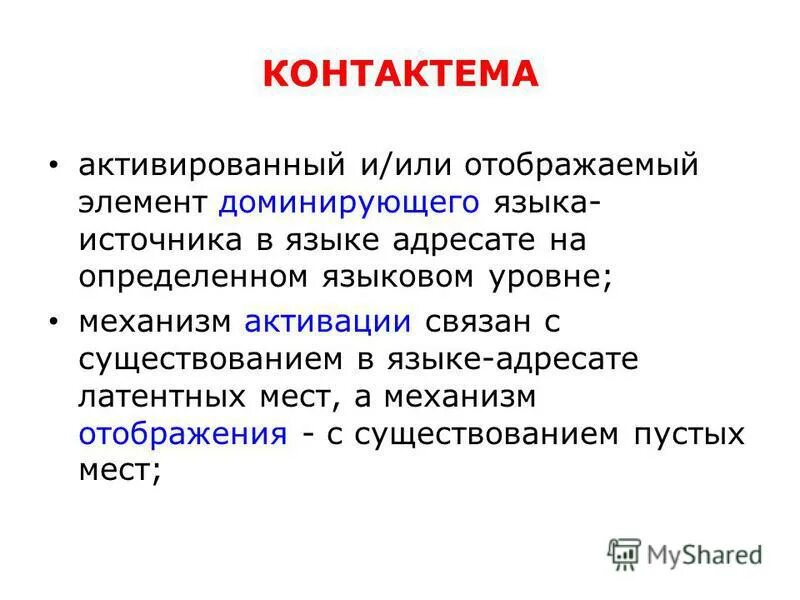 КОНТАКТЕМА

• активированный и/или отображаемый элемент доминирующего языка-источника в языке адресате на определенном языковом уровне;

• механизм активации связан с существованием в языке-адресате латентных мест, а механизм отображения - с существованием пустых мест;

MyShared